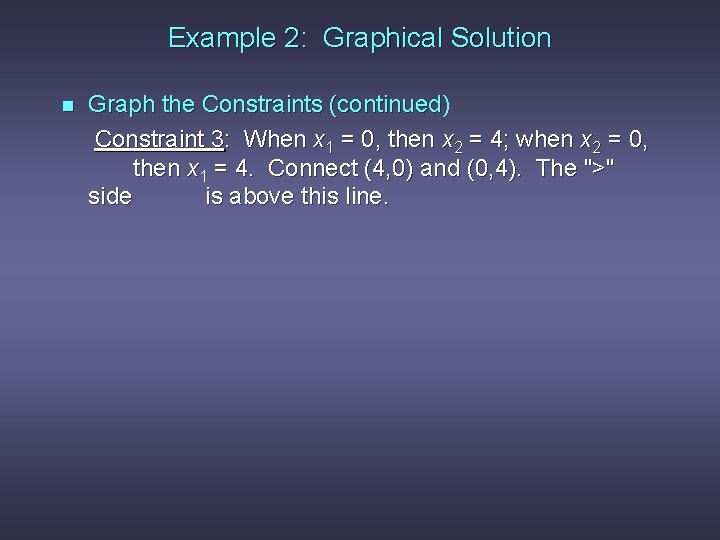 Example 2: Graphical Solution

Graph the Constraints (continued)

Constraint 3: When $x_1 = 0$, then $x_2 = 4$; when $x_2 = 0$, then $x_1 = 4$. Connect (4,0) and (0,4). The ">" side is above this line.